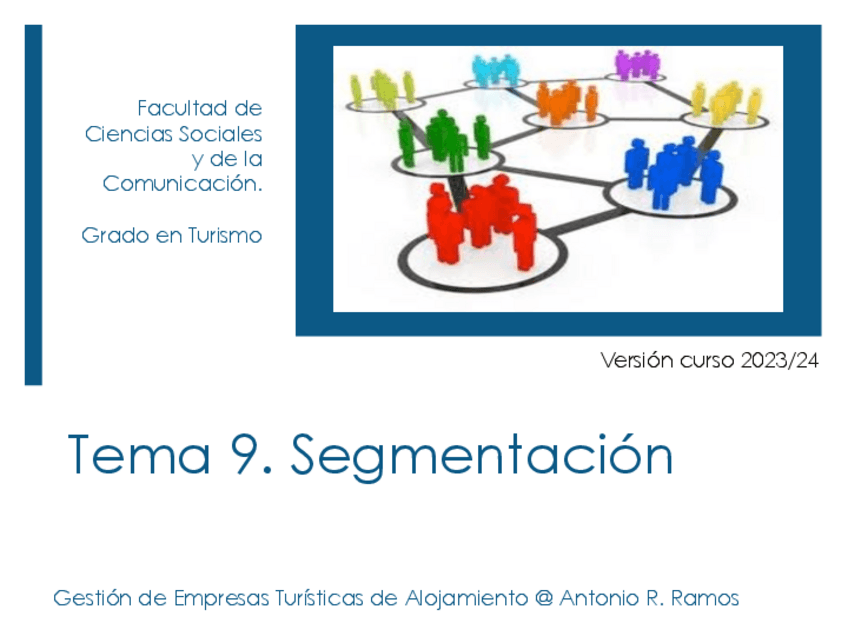 Facultad de Ciencias Sociales y de la Comunicación.

Grado en Turismo

Versión curso 2023/24

Tema 9. Segmentación

Gestión de Empresas Turísticas de Alojamiento @ Antonio R. Ramos